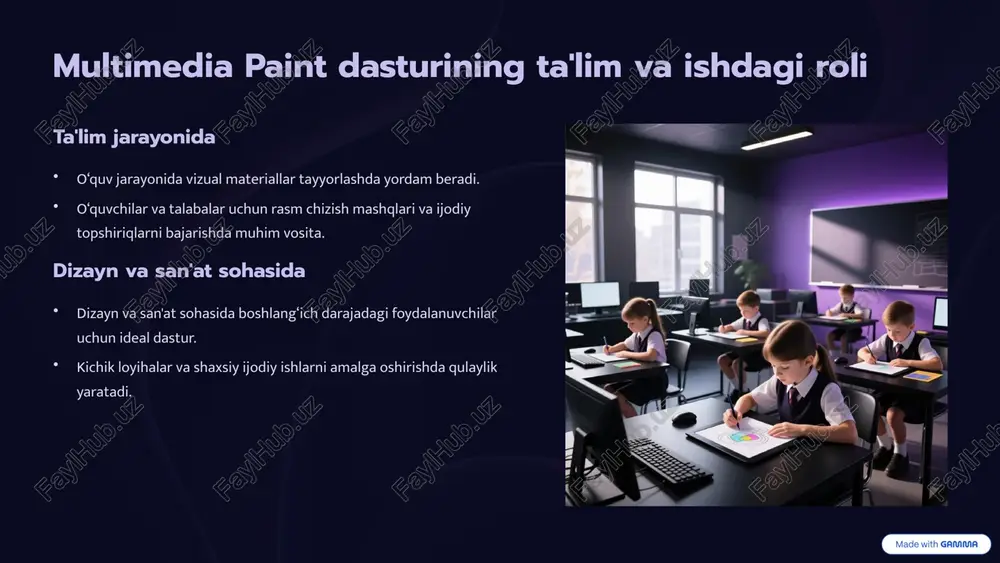 Multimedia Paint dasturining ta'lim va ishdagi roli

Ta'lim jarayonida

• O'quv jarayonida vizual materiallar tayyorlashda yordam beradi.

• O'quvchilar va talabalar uchun rasm chizish mashqlari va ijodiy topshiriqlarni bajarishda muhim vosita.

Dizayn va san'at sohasida

• Dizayn va san'at sohasida boshlang'ich darajadagi foydalanuvchilar uchun ideal dastur.

• Kichik loyihalar va shaxsiy ijodiy ishlarni amalga oshirishda qulaylik yaratadi.

FaylHub.uz

Made with GAMMA